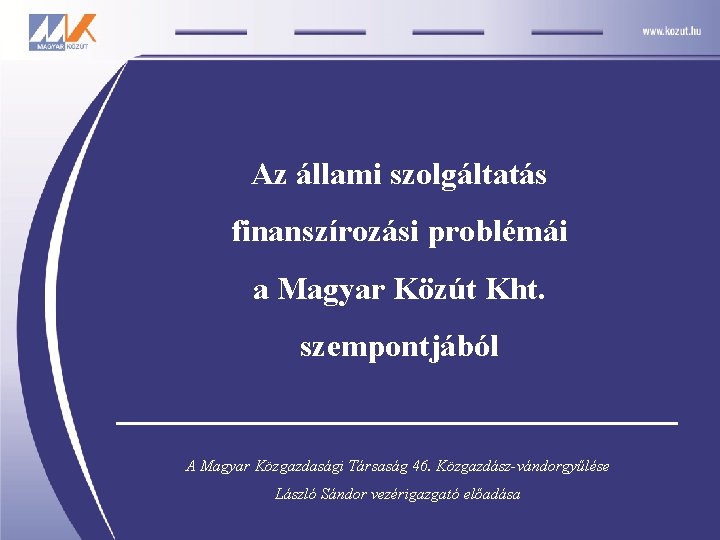 MAGYAR KÖZÚT

www.kozut.hu

Az állami szolgáltatás finanszírozási problémái a Magyar Közút Kht. szempontjából

A Magyar Közgazdasági Társaság 46. Közgazdász-vándorgyűlése
László Sándor vezérigazgató előadása